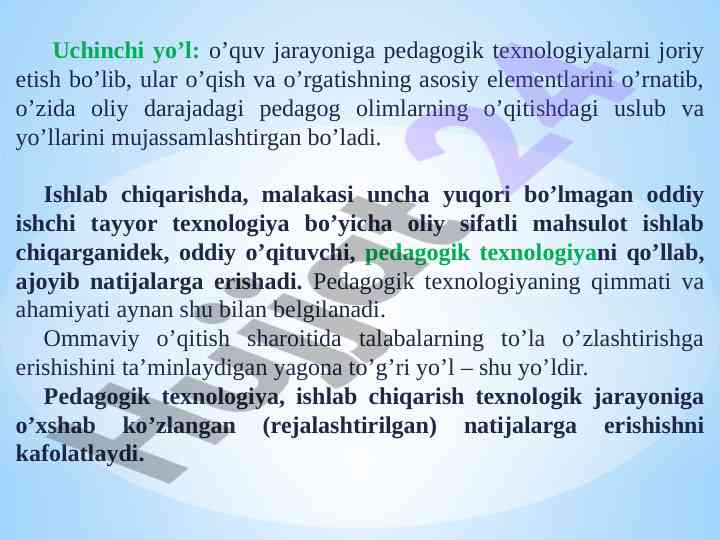 Uchinchi yo’l: o’quv jarayoniga pedagogik texnologiyalarni joriy etish bo’lib, ular o’qish va o’rgatishning asosiy elementlarini o’rnatib, o’zida oliy darajadagi pedagog olimlarning o’qitishdagi uslub va yo’llarini mujassamlashtirgan bo’ladi.

Ishlab chiqarishda, malakasi uncha yuqori bo’lmagan oddiy ishchi tayyor texnologiya bo’yicha oliy sifatli mahsulot ishlab chiqarganidek, oddiy o’qituvchi, pedagogik texnologiyani qo’llab, ajoyib natijalarga erishadi. Pedagogik texnologiyaning qimmati va ahamiyati aynan shu bilan belgilanadi.

Ommaviy o’qitish sharoitida talabalarning to’la o’zlashtirishga erishishini ta’minlaydigan yagona to’g’ri yo’l – shu yo’ldir.

Pedagogik texnologiya, ishlab chiqarish texnologik jarayoniga o’xshab ko’zlangan (rejalashtirilgan) natijalarga erishishni kafolatlaydi.

Hujjat 24